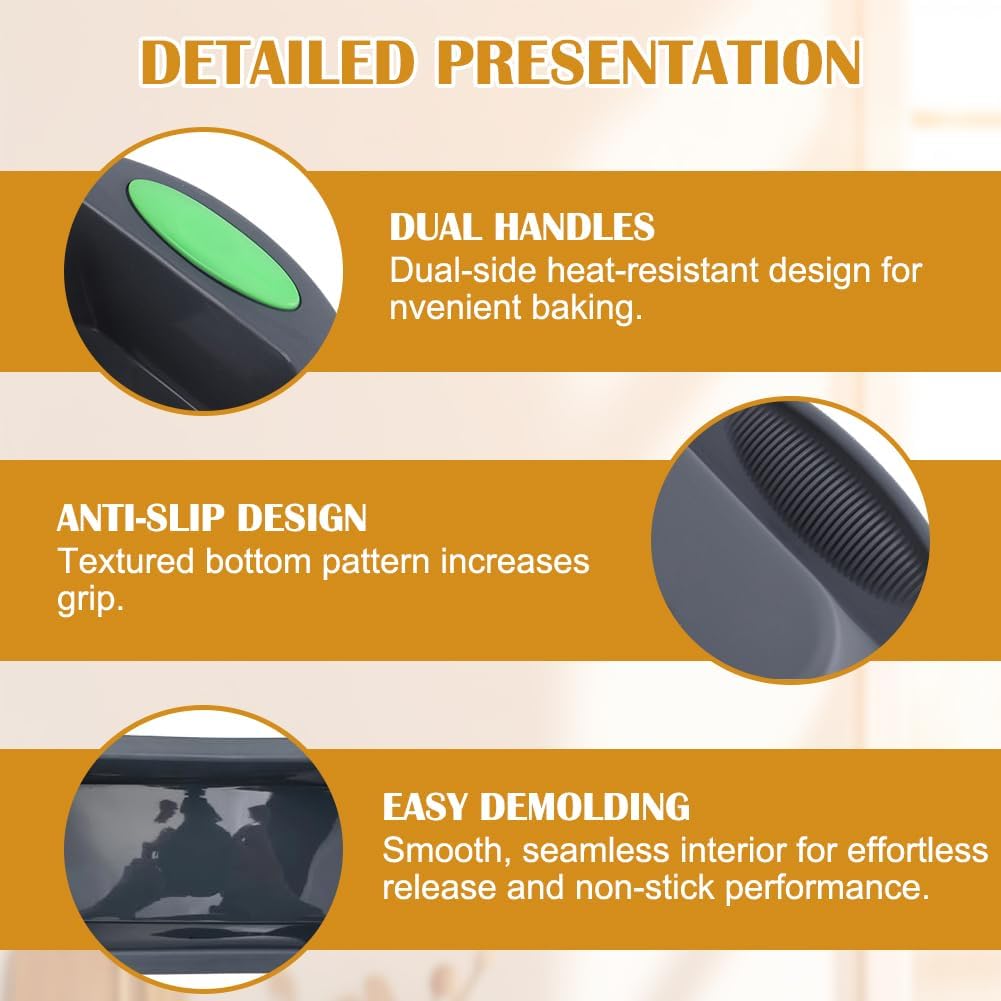 DETAILED PRESENTATION

DUAL HANDLES
Dual-side heat-resistant design for nvenient baking.

ANTI-SLIP DESIGN
Textured bottom pattern increases grip.

EASY DEMOLDING
Smooth, seamless interior for effortless release and non-stick performance.